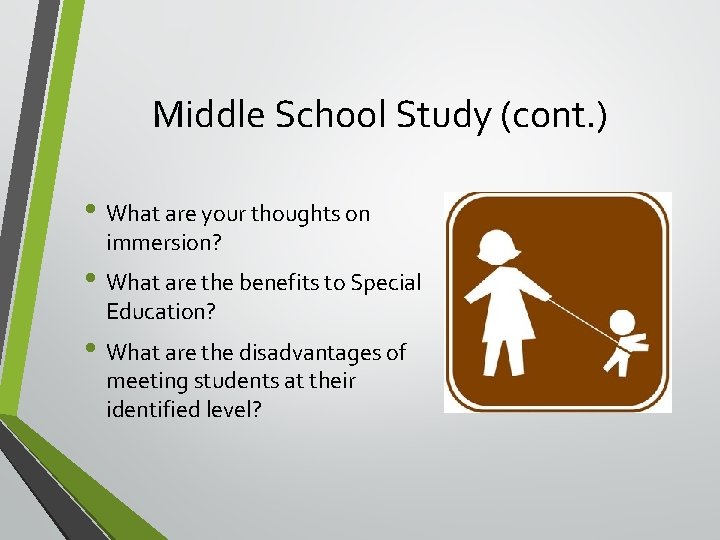 Middle School Study (cont.)

• What are your thoughts on immersion?

• What are the benefits to Special Education?

• What are the disadvantages of meeting students at their identified level?